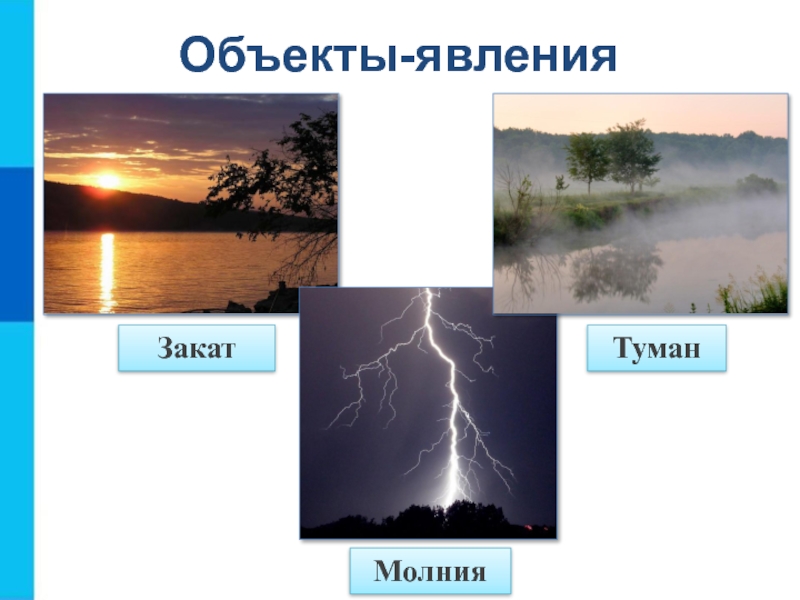 Объекты-явления

Закат

Туман

Молния